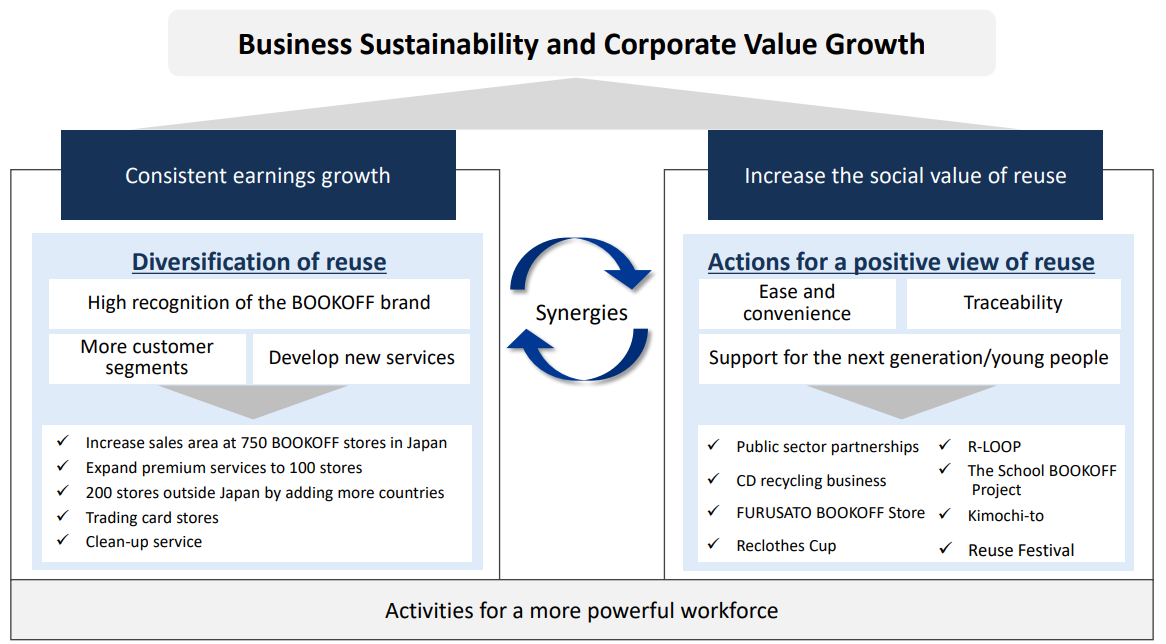 Business Sustainability and Corporate Value Growth

Consistent earnings growth

Diversification of reuse

High recognition of the BOOKOFF brand

More customer segments

Develop new services

✓ Increase sales area at 750 BOOKOFF stores in Japan
✓ Expand premium services to 100 stores
✓ 200 stores outside Japan by adding more countries
✓ Trading card stores
✓ Clean-up service

Synergies

Increase the social value of reuse

Actions for a positive view of reuse

Ease and convenience

Traceability

Support for the next generation/young people

✓ Public sector partnerships
✓ CD recycling business
✓ FURUSATO BOOKOFF Store
✓ Reclothes Cup

✓ R-LOOP
✓ The School BOOKOFF Project
✓ Kimochi-to
✓ Reuse Festival

Activities for a more powerful workforce